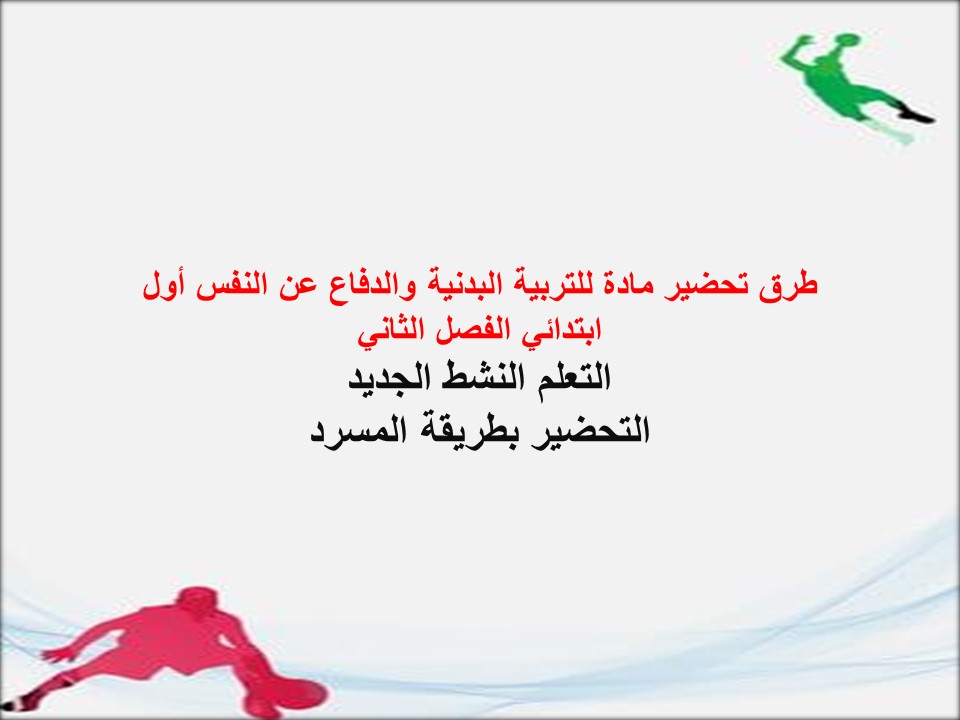 طرق تحضير مادة للتربية البدنية والدفاع عن النفس أول ابتدائي الفصل الثاني

التعلم النشط الجديد

التحضير بطريقة المسرد